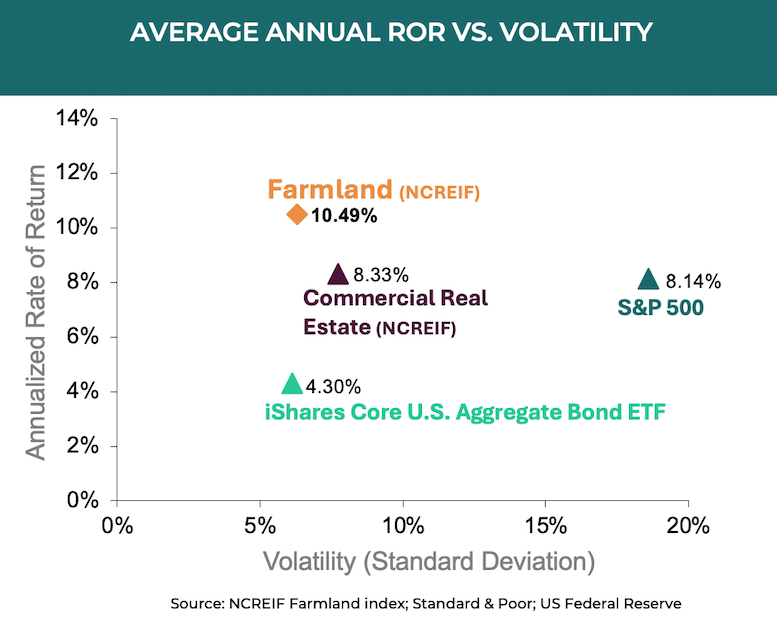 AVERAGE ANNUAL ROR VS. VOLATILITY

Annualized Rate of Return

14%
12%
10%
8%
6%
4%
2%
0%

Farmland (NCREIF)
10.49%

8.33%
Commercial Real Estate (NCREIF)

8.14%
S&P 500

4.30%
iShares Core U.S. Aggregate Bond ETF

0%
5%
10%
15%
20%

Volatility (Standard Deviation)

Source: NCREIF Farmland index; Standard & Poor; US Federal Reserve